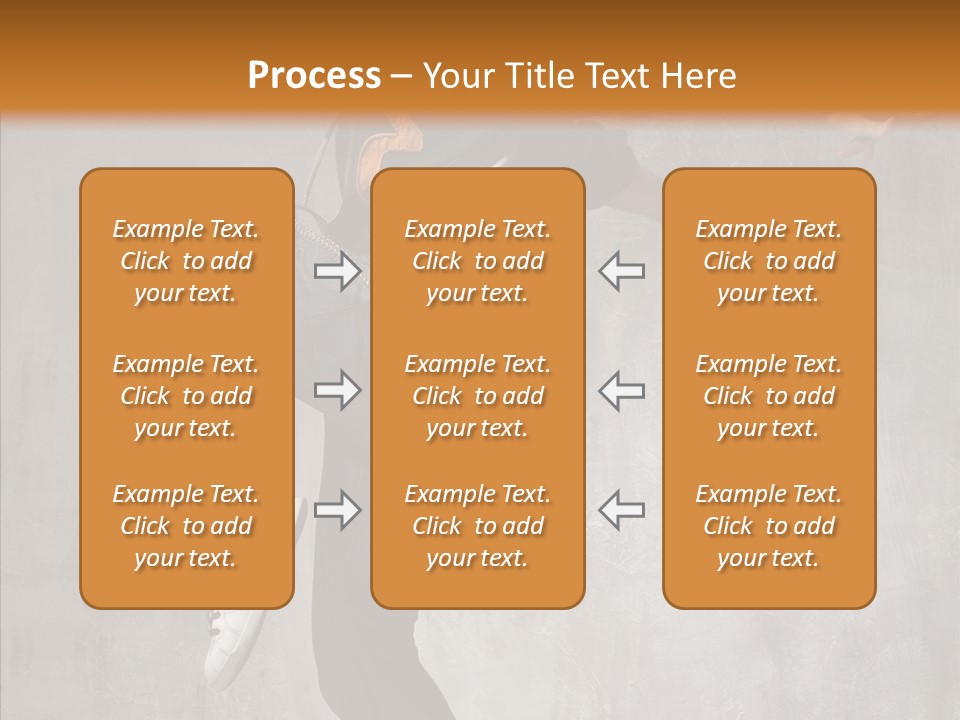 Process – Your Title Text Here

Example Text. Click to add your text.

Example Text. Click to add your text.

Example Text. Click to add your text.

Example Text. Click to add your text.

Example Text. Click to add your text.

Example Text. Click to add your text.

Example Text. Click to add your text.

Example Text. Click to add your text.

Example Text. Click to add your text.